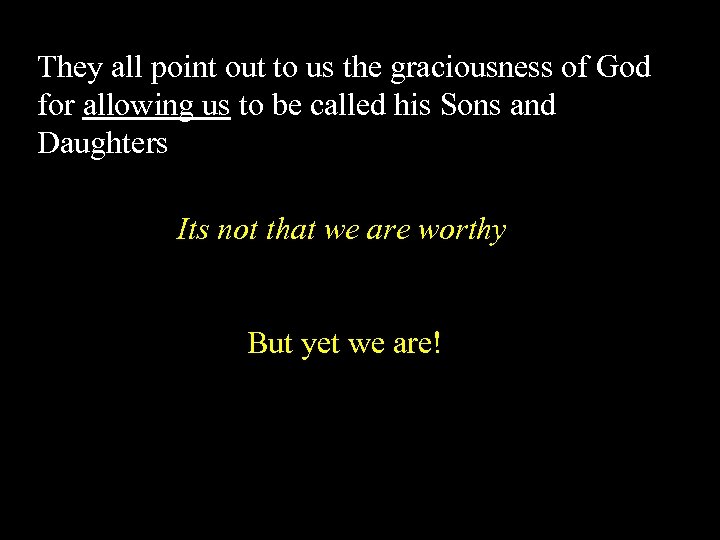 They all point out to us the graciousness of God for allowing us to be called his Sons and Daughters

Its not that we are worthy

But yet we are!